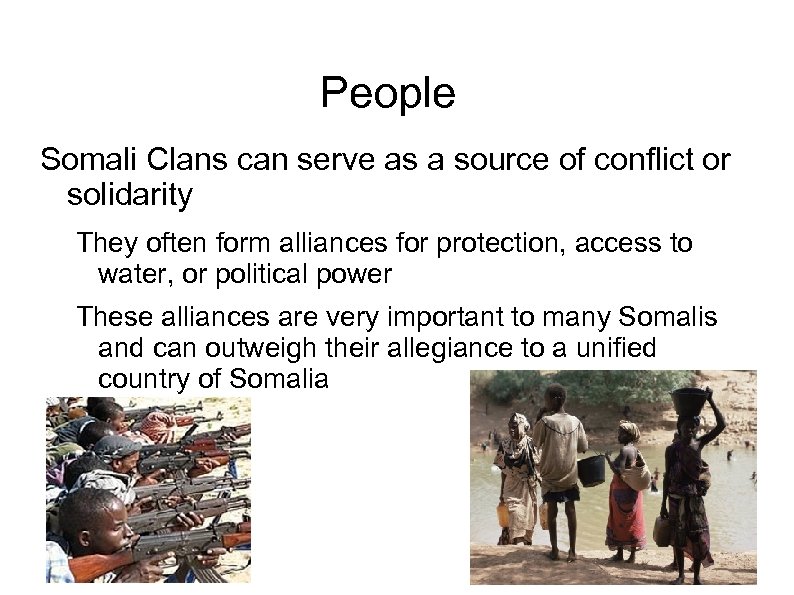 People

Somali Clans can serve as a source of conflict or solidarity

They often form alliances for protection, access to water, or political power

These alliances are very important to many Somalis and can outweigh their allegiance to a unified country of Somalia